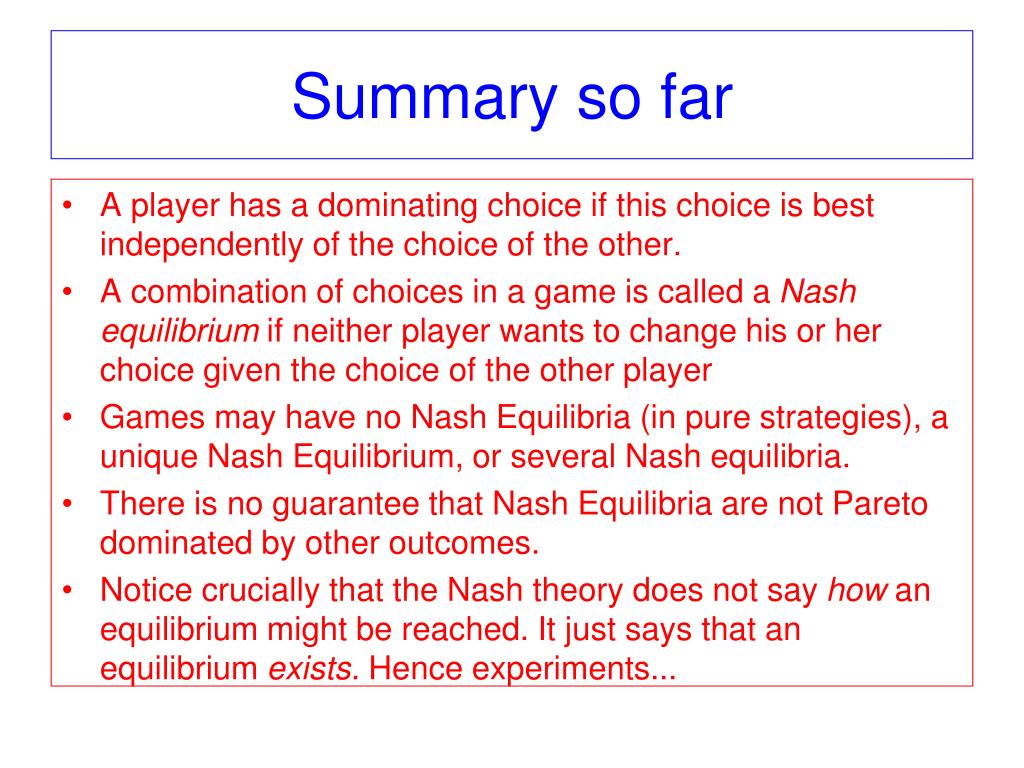 Summary so far

• A player has a dominating choice if this choice is best independently of the choice of the other.
• A combination of choices in a game is called a Nash equilibrium if neither player wants to change his or her choice given the choice of the other player
• Games may have no Nash Equilibria (in pure strategies), a unique Nash Equilibrium, or several Nash equilibria.
• There is no guarantee that Nash Equilibria are not Pareto dominated by other outcomes.
• Notice crucially that the Nash theory does not say how an equilibrium might be reached. It just says that an equilibrium exists. Hence experiments...